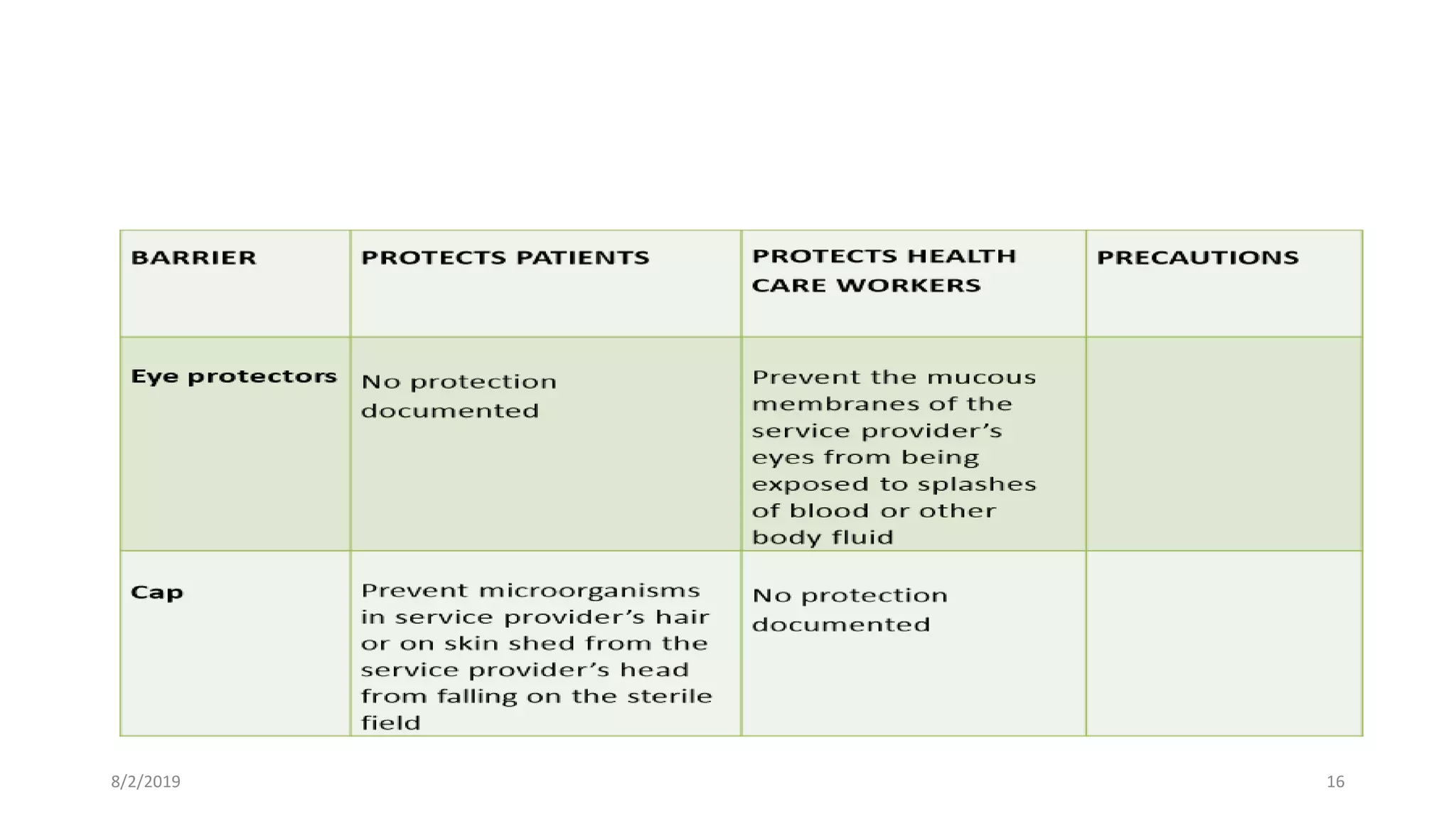 | BARRIER | PROTECTS PATIENTS | PROTECTS HEALTH CARE WORKERS | PRECAUTIONS |
|---|---|---|---|
| Eye protectors | No protection documented | Prevent the mucous membranes of the service provider's eyes from being exposed to splashes of blood or other body fluid | |
| Cap | Prevent microorganisms in service provider's hair or on skin shed from the service provider's head from falling on the sterile field | No protection documented | |

8/2/2019

16